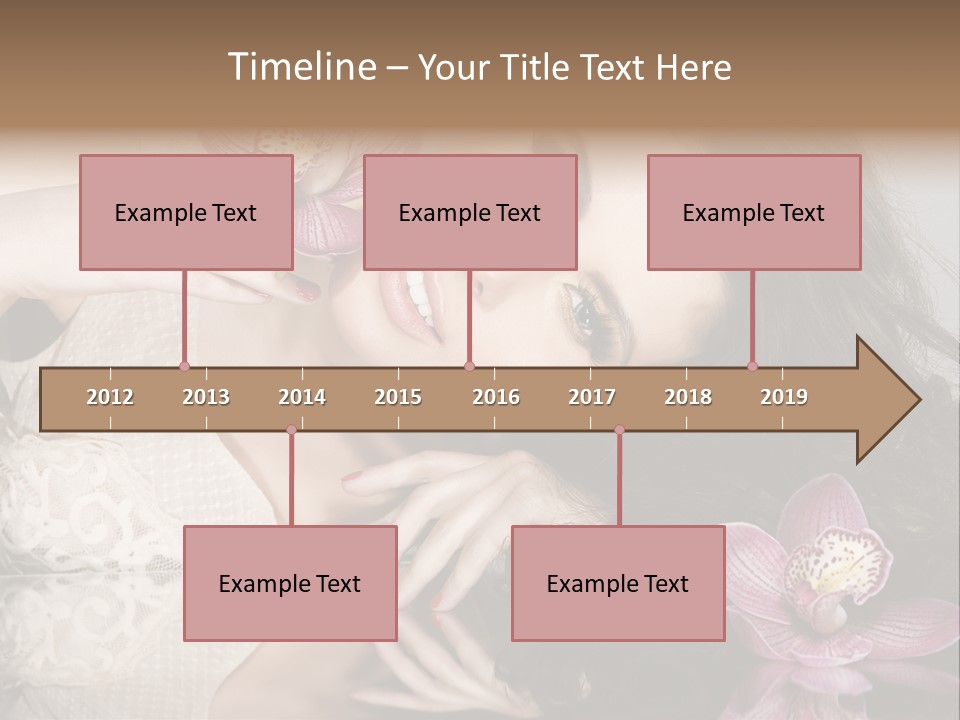 Timeline – Your Title Text Here

Example Text

Example Text

Example Text

2012 2013 2014 2015 2016 2017 2018 2019

Example Text

Example Text